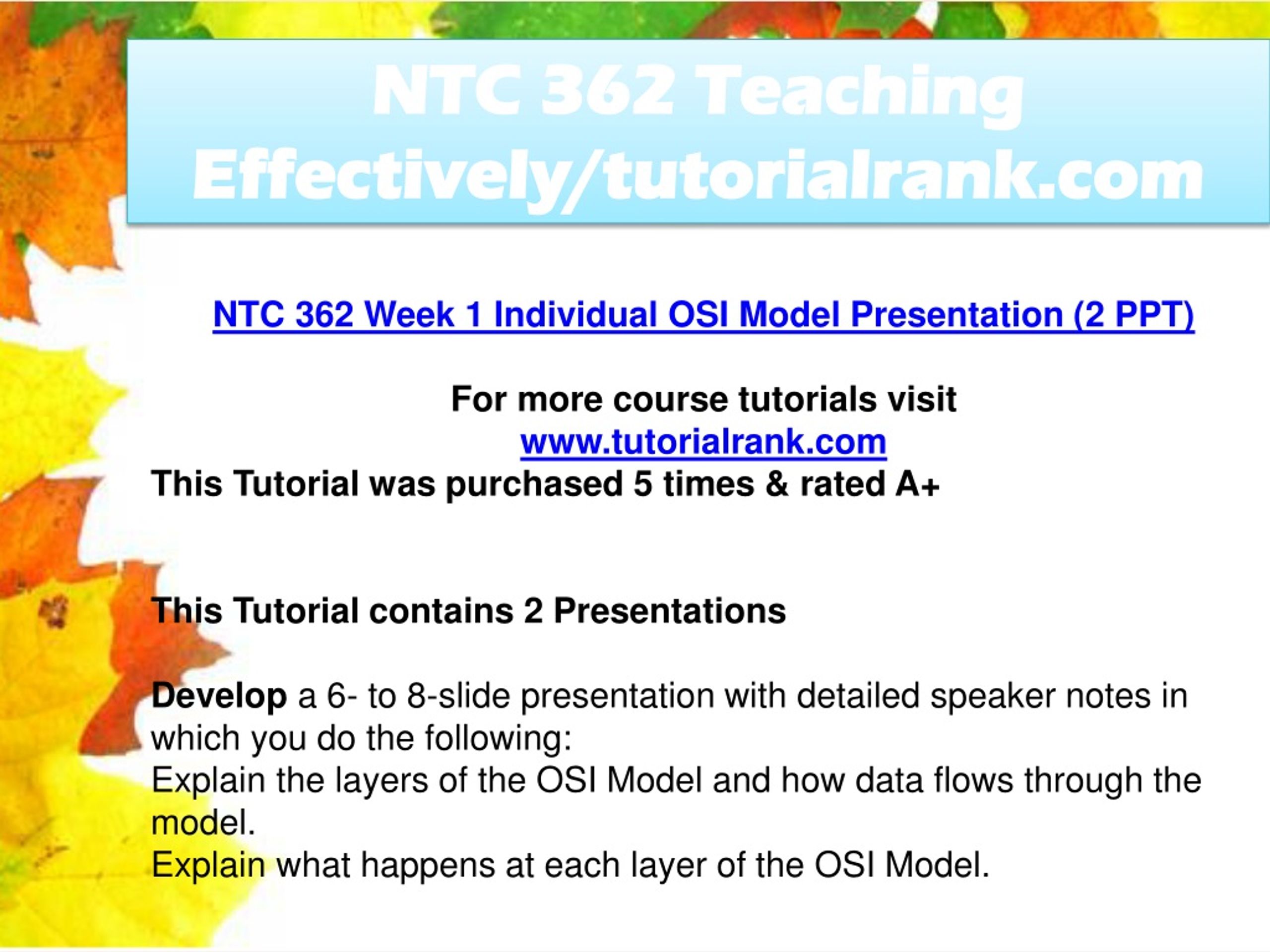 NTC 362 Teaching Effectively/tutorialrank.com

NTC 362 Week 1 Individual OSI Model Presentation (2 PPT)

For more course tutorials visit
www.tutorialrank.com
This Tutorial was purchased 5 times & rated A+

This Tutorial contains 2 Presentations

Develop a 6- to 8-slide presentation with detailed speaker notes in which you do the following:
Explain the layers of the OSI Model and how data flows through the model.
Explain what happens at each layer of the OSI Model.